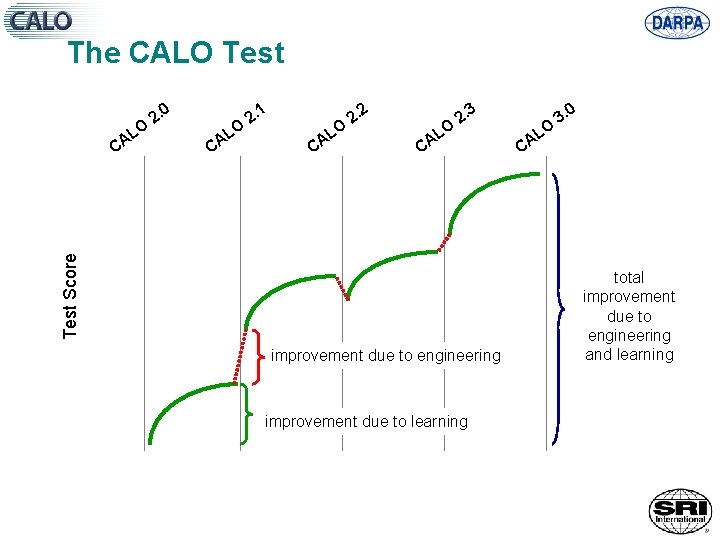 CALO

DARPA

The CALO Test

CALO 2.0

CALO 2.1

CALO 2.2

CALO 2.3

CALO 3.0

Test Score

improvement due to engineering

improvement due to learning

total improvement due to engineering and learning

SRI International